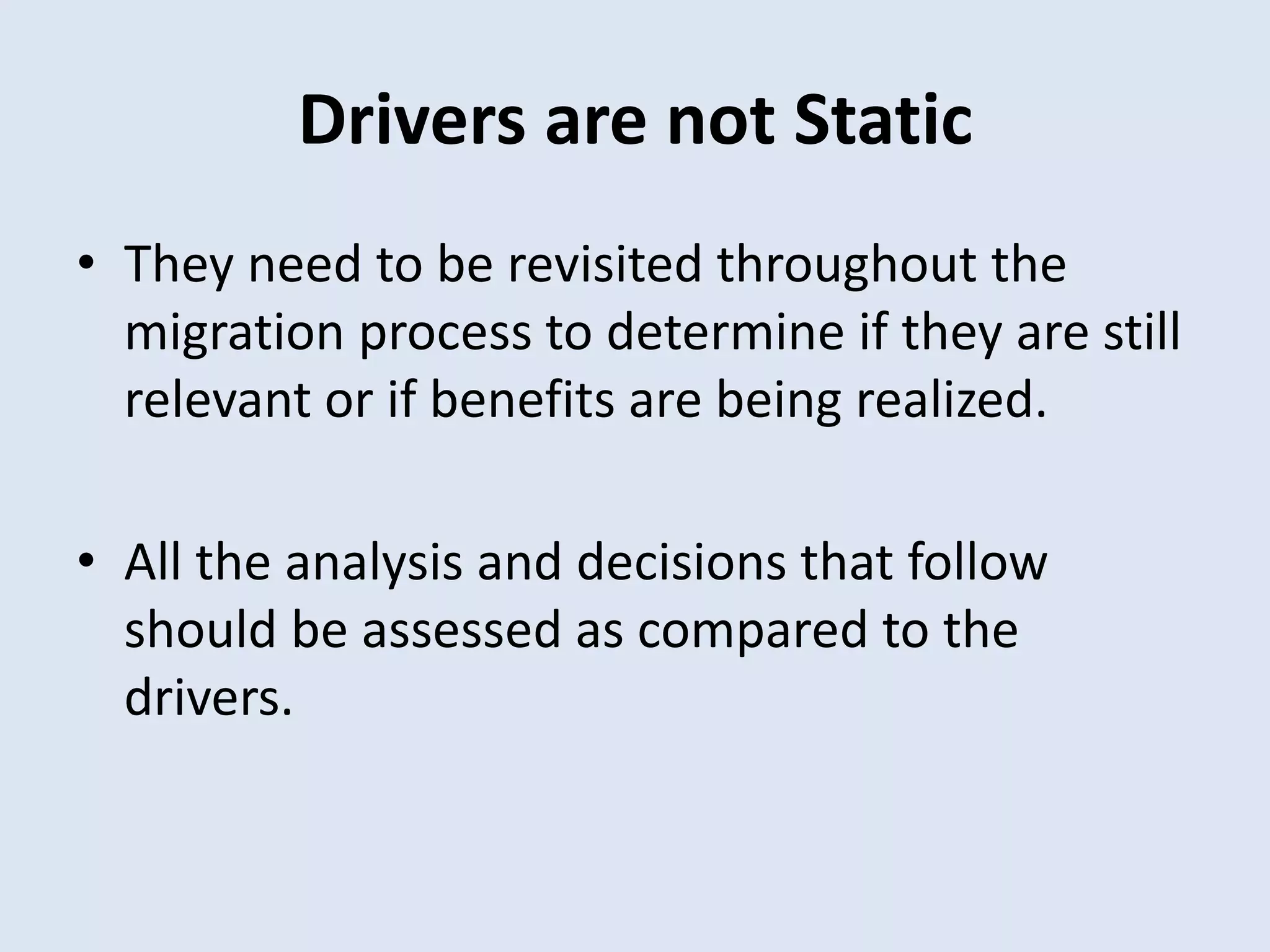 Drivers are not Static

• They need to be revisited throughout the migration process to determine if they are still relevant or if benefits are being realized.

• All the analysis and decisions that follow should be assessed as compared to the drivers.